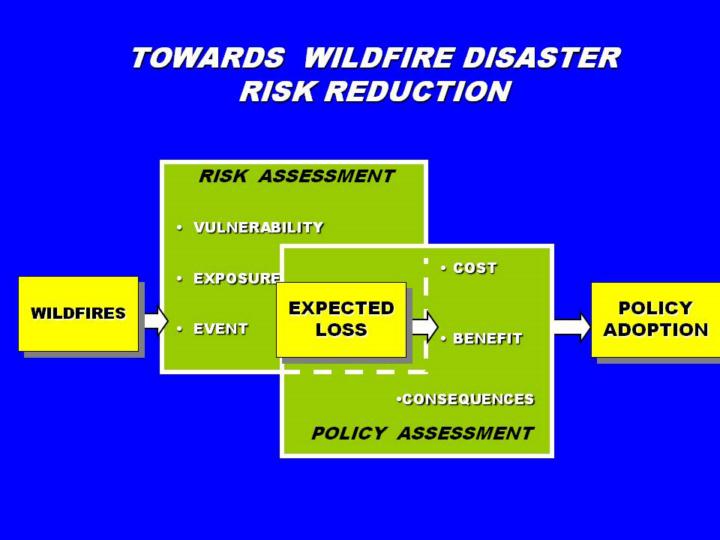 TOWARDS WILDFIRE DISASTER RISK REDUCTION

WILDFIRES

RISK ASSESSMENT

• VULNERABILITY

• EXPOSURE

• EVENT

EXPECTED LOSS

• COST

• BENEFIT

•CONSEQUENCES

POLICY ASSESSMENT

POLICY ADOPTION